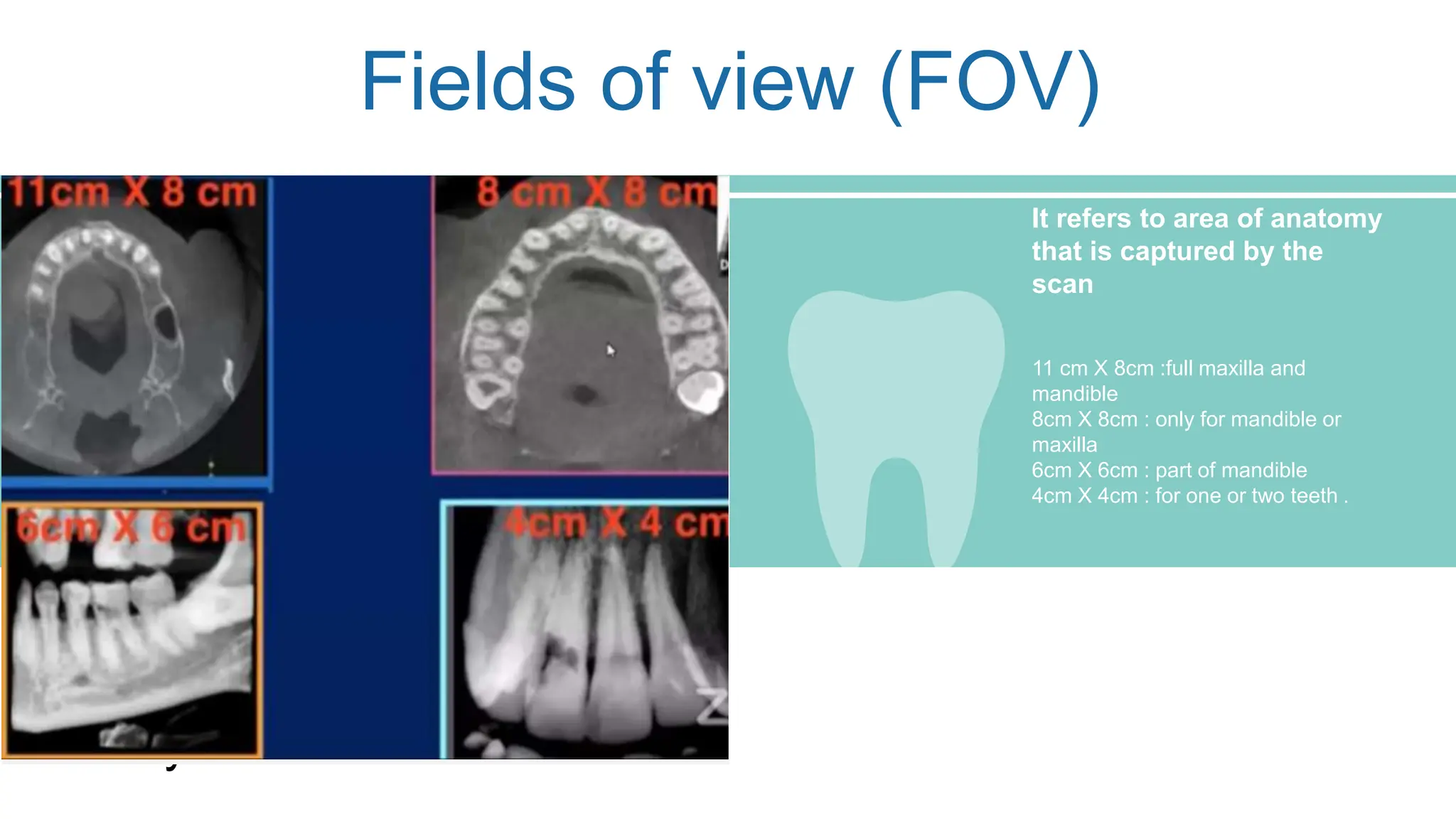 Fields of view (FOV)

11cm X 8 cm

8 cm X 8 cm

6cm X 6 cm

4cm X 4 cm

It refers to area of anatomy that is captured by the scan

11 cm X 8cm :full maxilla and mandible
8cm X 8cm : only for mandible or maxilla
6cm X 6cm : part of mandible
4cm X 4cm : for one or two teeth .